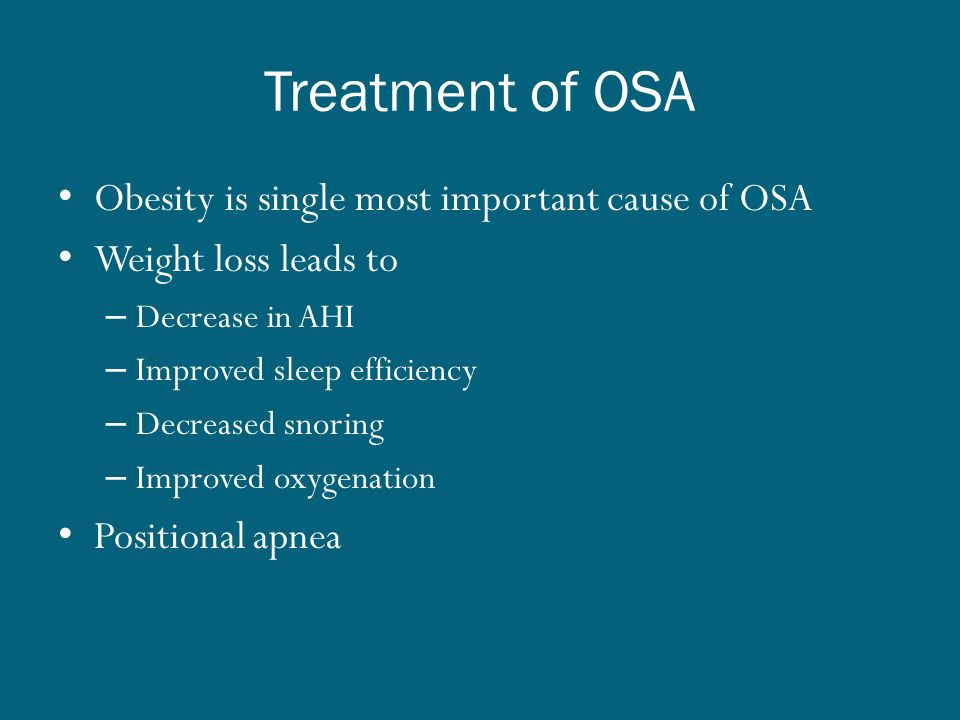 Treatment of OSA

• Obesity is single most important cause of OSA
• Weight loss leads to
– Decrease in AHI
– Improved sleep efficiency
– Decreased snoring
– Improved oxygenation
• Positional apnea